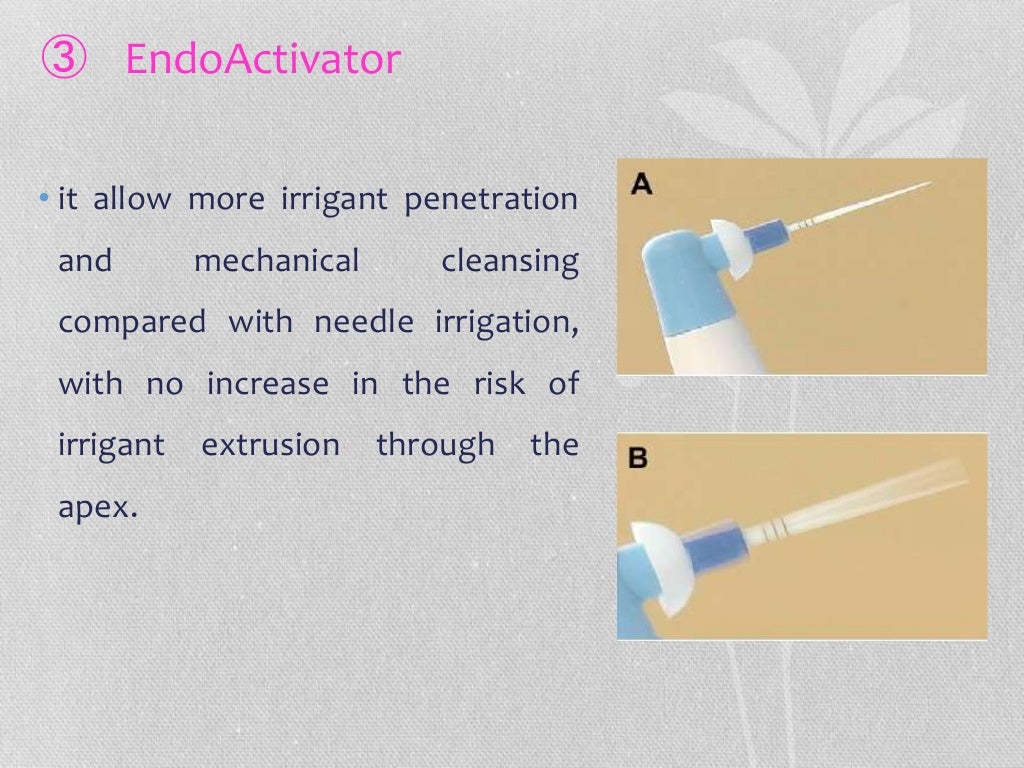 ③ EndoActivator

• it allow more irrigant penetration and mechanical cleansing compared with needle irrigation, with no increase in the risk of irrigant extrusion through the apex.

A

B